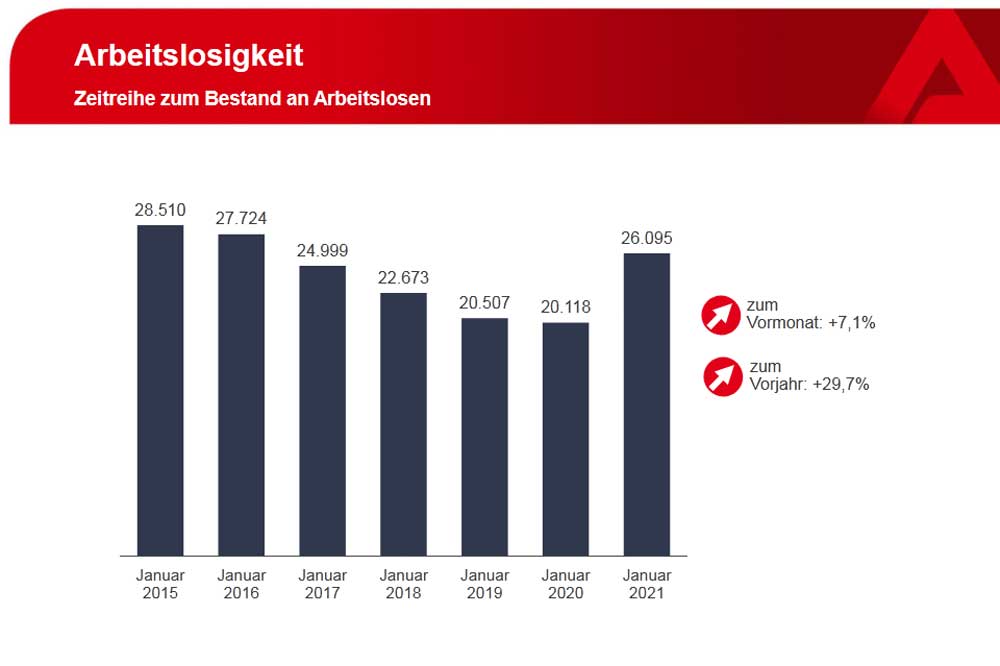 Arbeitslosigkeit

Zeitreihe zum Bestand an Arbeitslosen

28.510
27.724
24.999
22.673
20.507
20.118
26.095

Januar 2015
Januar 2016
Januar 2017
Januar 2018
Januar 2019
Januar 2020
Januar 2021

zum Vormonat: +7,1%

zum Vorjahr: +29,7%